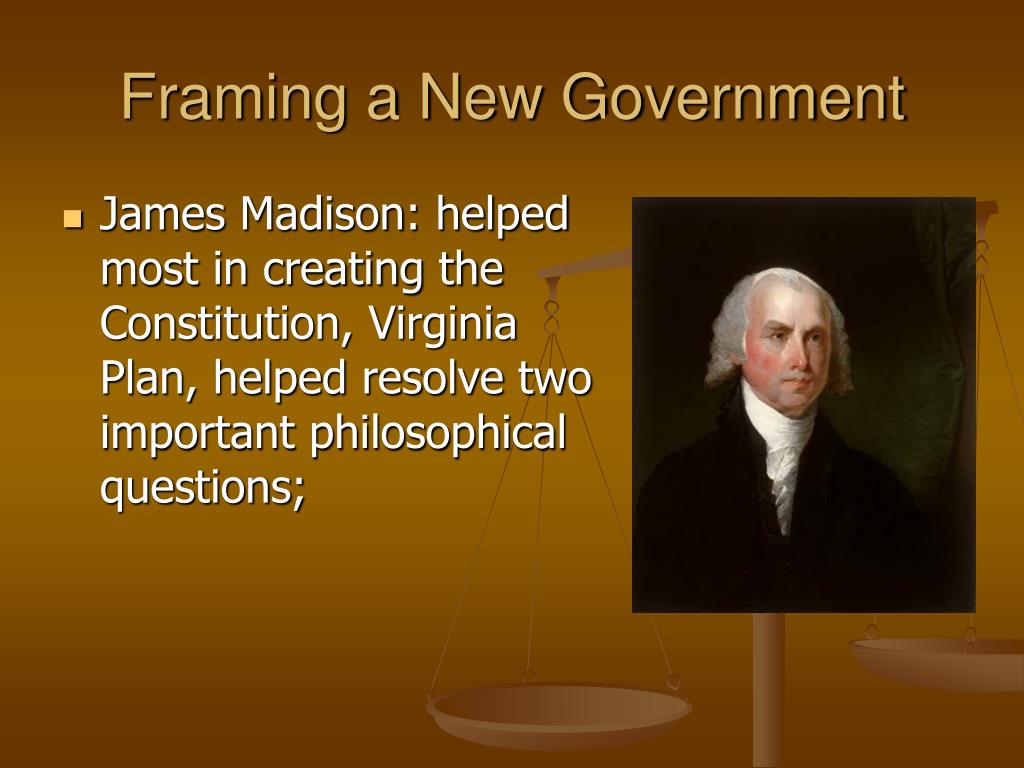 Framing a New Government

James Madison: helped most in creating the Constitution, Virginia Plan, helped resolve two important philosophical questions;